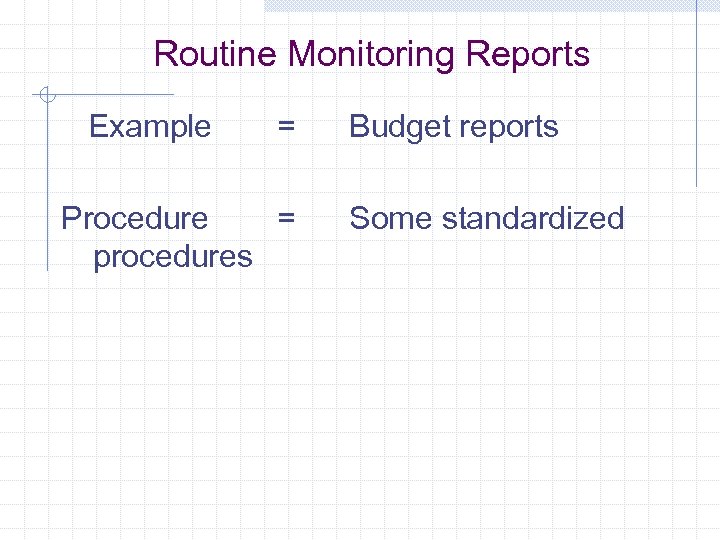 Routine Monitoring Reports

Example = Budget reports

Procedure = Some standardized procedures